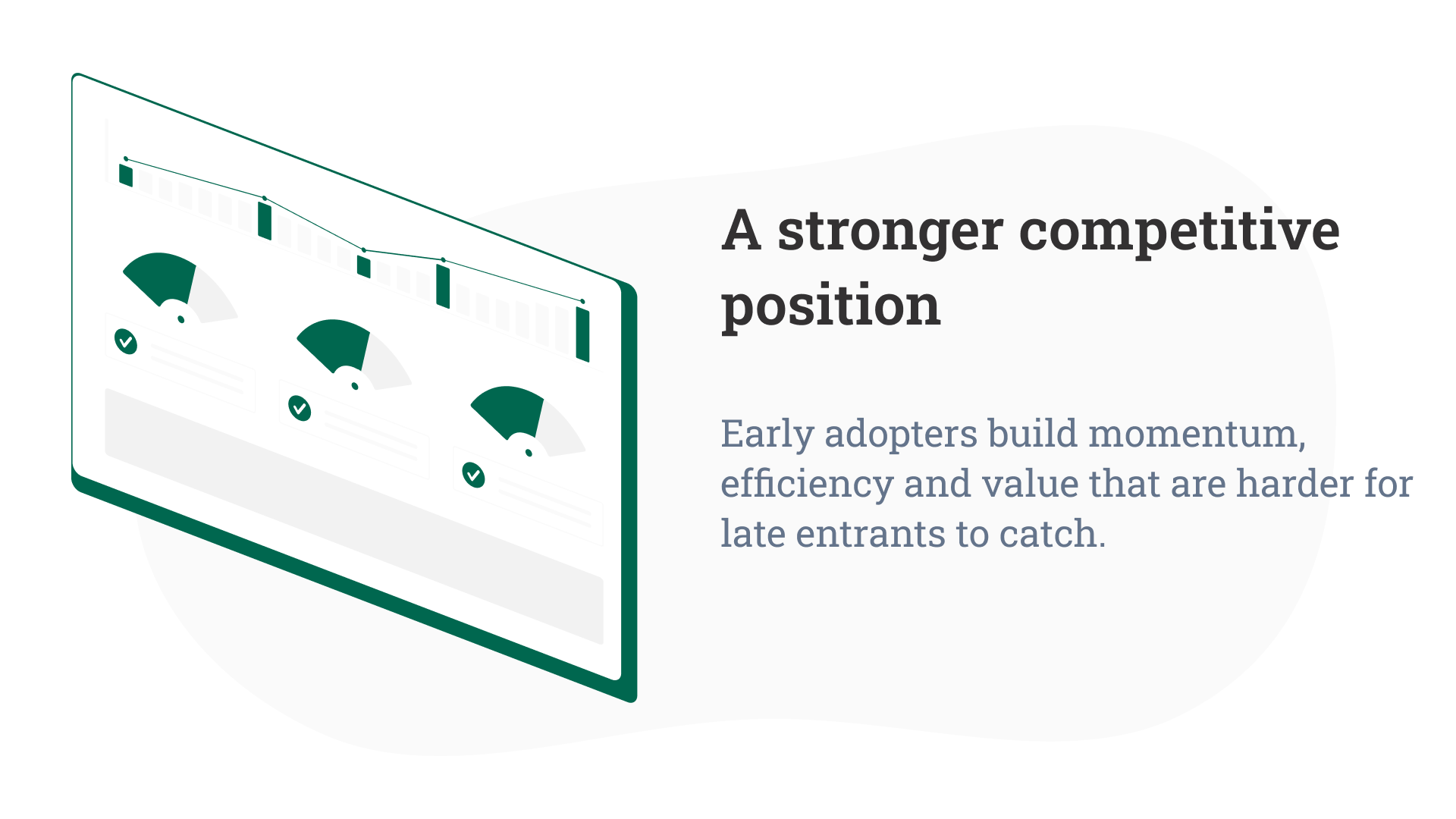 A stronger competitive position

Early adopters build momentum, efficiency and value that are harder for late entrants to catch.